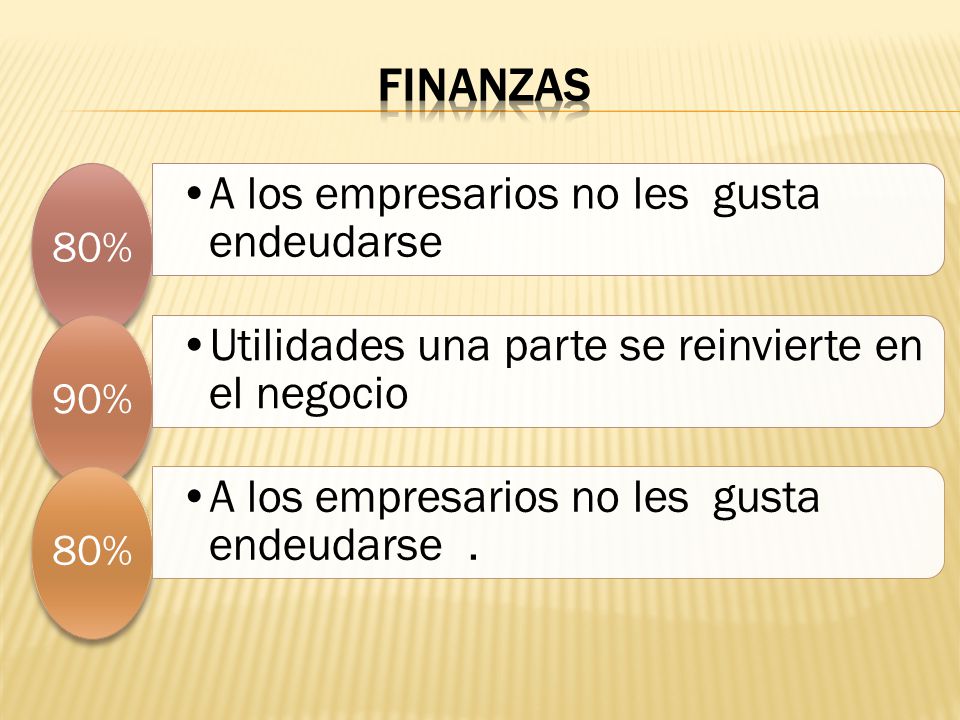 FINANZAS

80%

• A los empresarios no les gusta endeudarse

90%

• Utilidades una parte se reinvierte en el negocio

80%

• A los empresarios no les gusta endeudarse .